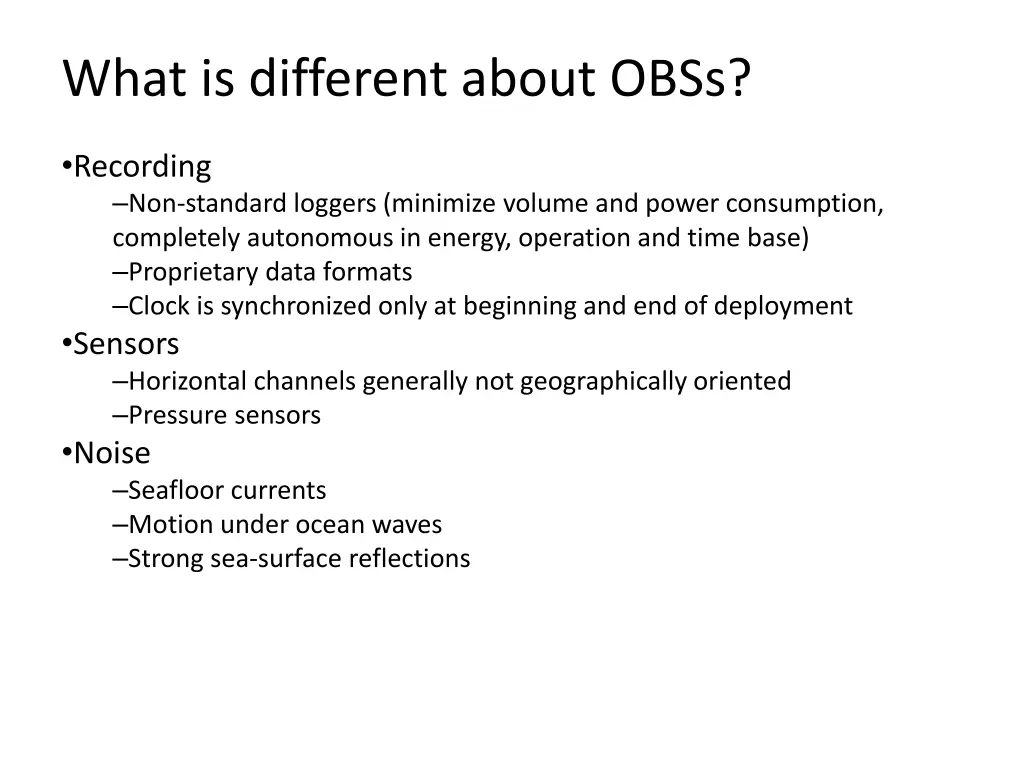 What is different about OBSs?

•Recording
–Non-standard loggers (minimize volume and power consumption, completely autonomous in energy, operation and time base)
–Proprietary data formats
–Clock is synchronized only at beginning and end of deployment
•Sensors
–Horizontal channels generally not geographically oriented
–Pressure sensors
•Noise
–Seafloor currents
–Motion under ocean waves
–Strong sea-surface reflections